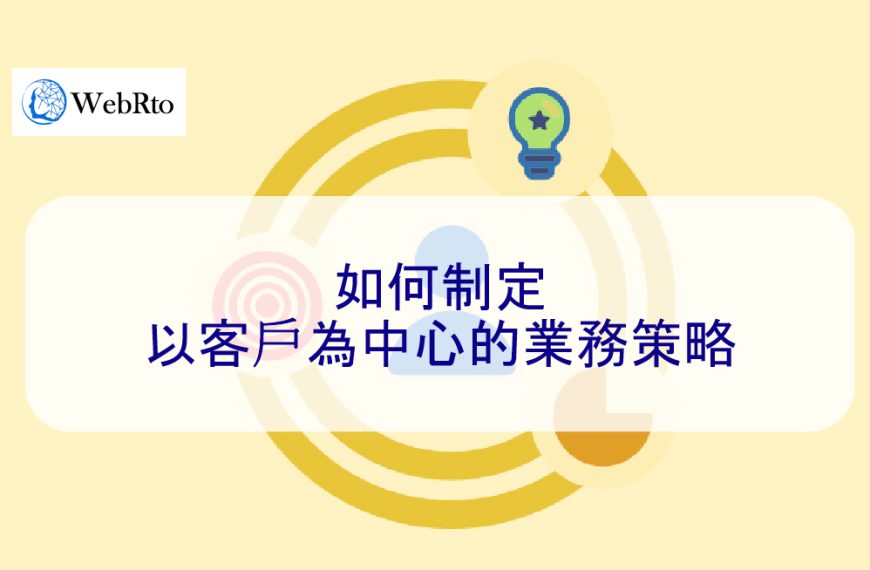 WebRto

如何制定
以客戶為中心的業務策略